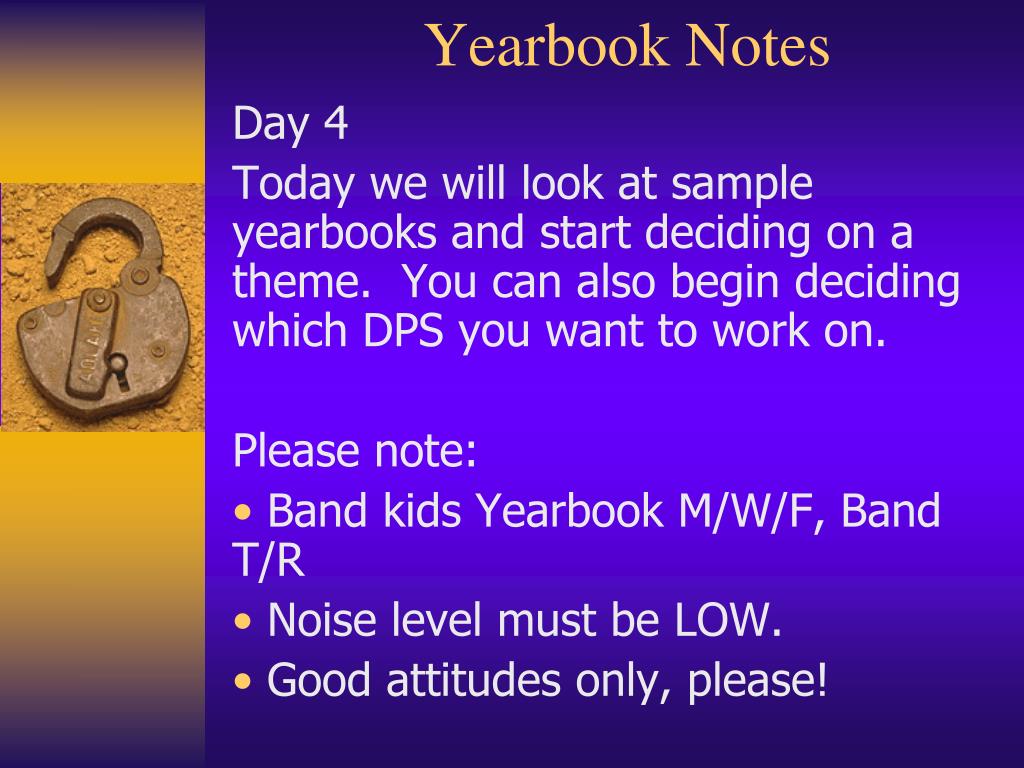 Yearbook Notes

Day 4

Today we will look at sample yearbooks and start deciding on a theme.  You can also begin deciding which DPS you want to work on.

Please note:

• Band kids Yearbook M/W/F, Band T/R

• Noise level must be LOW.

• Good attitudes only, please!